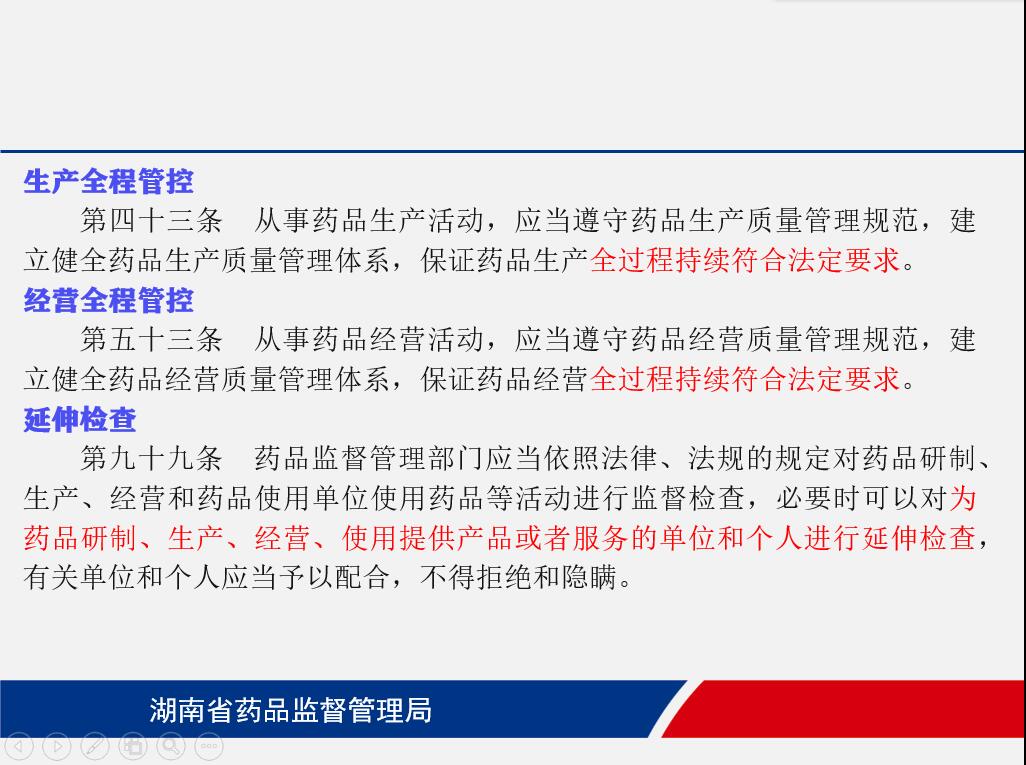 生产全程管控

第四十三条　从事药品生产活动，应当遵守药品生产质量管理规范，建立健全药品生产质量管理体系，保证药品生产全过程持续符合法定要求。

经营全程管控

第五十三条　从事药品经营活动，应当遵守药品经营质量管理规范，建立健全药品经营质量管理体系，保证药品经营全过程持续符合法定要求。

延伸检查

第九十九条　药品监督管理部门应当依照法律、法规的规定对药品研制、生产、经营和药品使用单位使用药品等活动进行监督检查，必要时可以对为药品研制、生产、经营、使用提供产品或者服务的单位和个人进行延伸检查，有关单位和个人应当予以配合，不得拒绝和隐瞒。

湖南省药品监督管理局